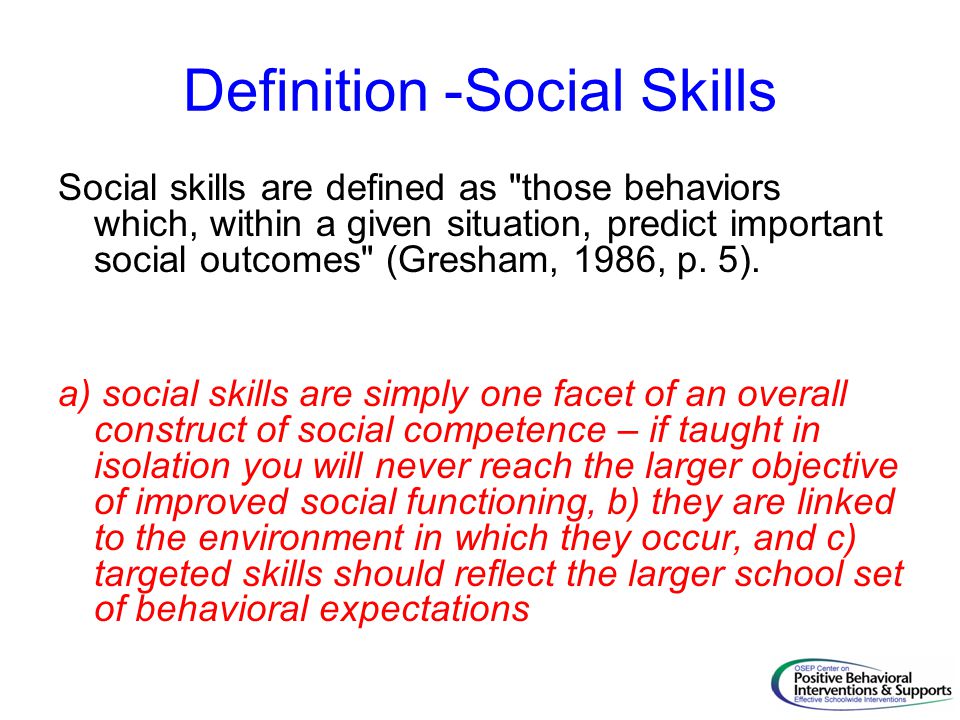 Definition -Social Skills

Social skills are defined as "those behaviors which, within a given situation, predict important social outcomes" (Gresham, 1986, p. 5).

a) social skills are simply one facet of an overall construct of social competence – if taught in isolation you will never reach the larger objective of improved social functioning, b) they are linked to the environment in which they occur, and c) targeted skills should reflect the larger school set of behavioral expectations

OSEP Center on
Positive Behavioral Interventions & Supports
Effective Schoolwide Interventions